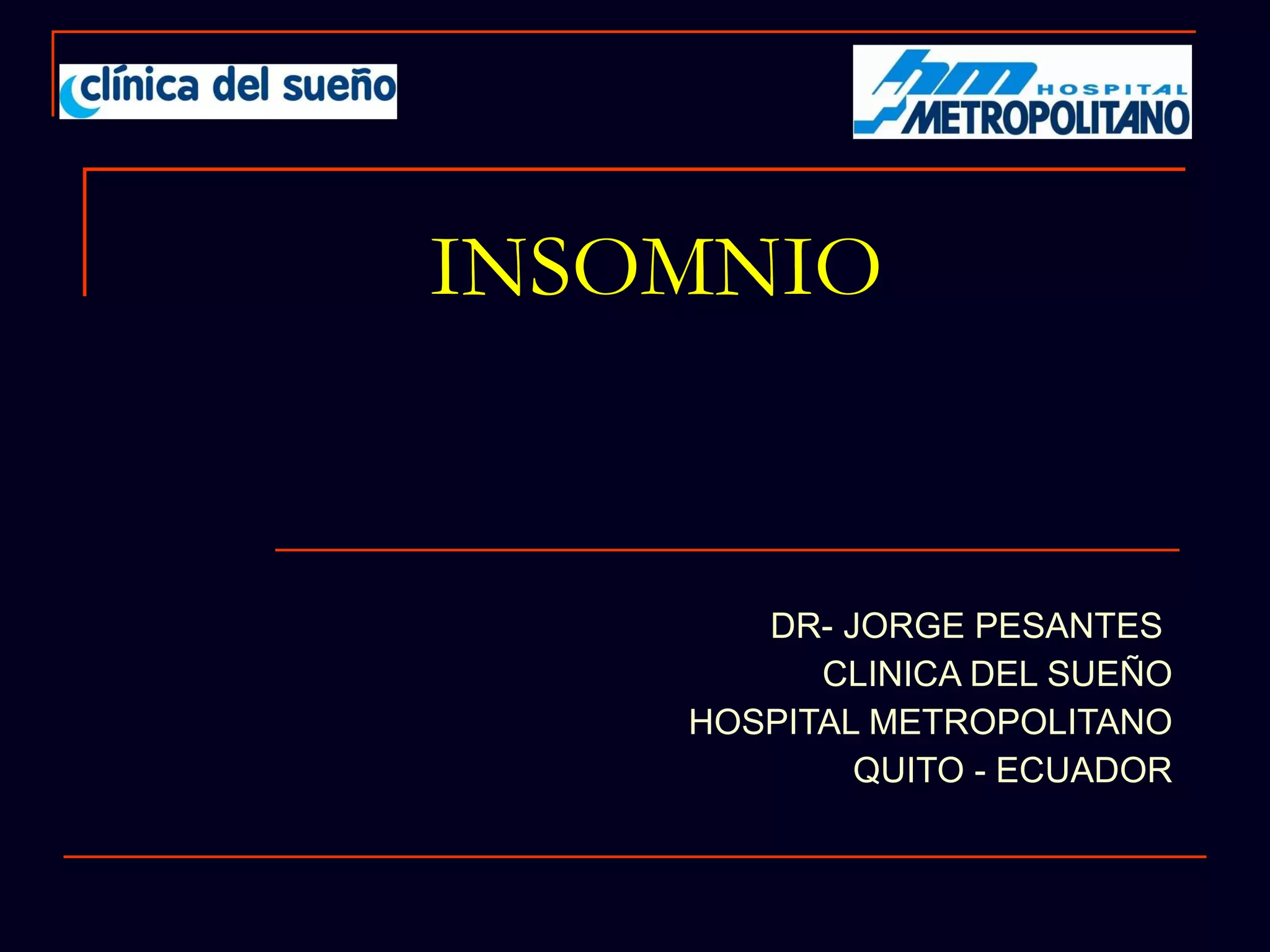 clínica del sueño

hm HOSPITAL METROPOLITANO

INSOMNIO

DR- JORGE PESANTES
CLINICA DEL SUEÑO
HOSPITAL METROPOLITANO
QUITO - ECUADOR